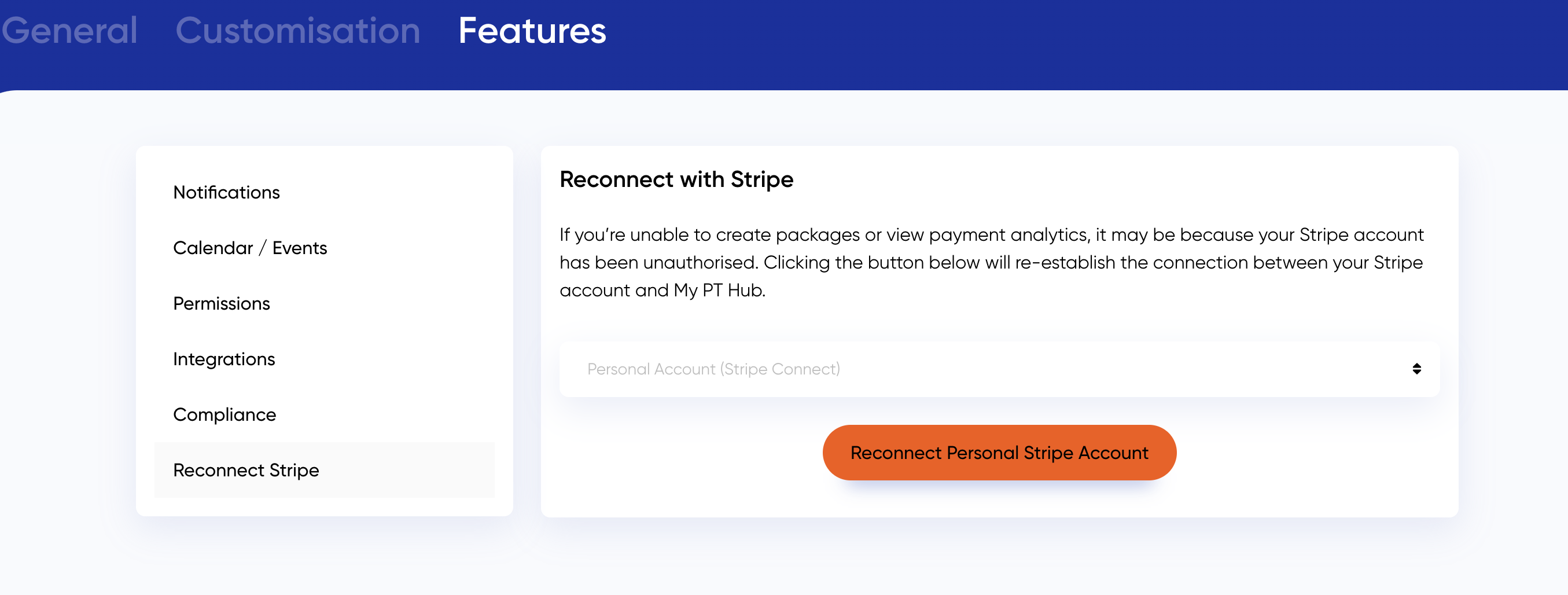 General Customisation Features

Notifications

Calendar / Events

Permissions

Integrations

Compliance

Reconnect Stripe

Reconnect with Stripe

If you're unable to create packages or view payment analytics, it may be because your Stripe account has been unauthorised. Clicking the button below will re-establish the connection between your Stripe account and My PT Hub.

Personal Account (Stripe Connect)

Reconnect Personal Stripe Account